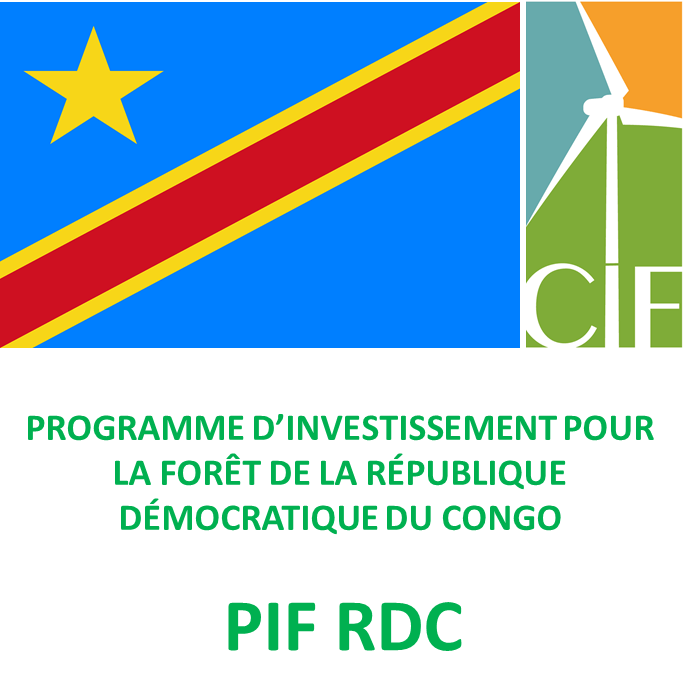 CIF

PROGRAMME D'INVESTISSEMENT POUR LA FORÊT DE LA RÉPUBLIQUE DÉMOCRATIQUE DU CONGO

PIF RDC